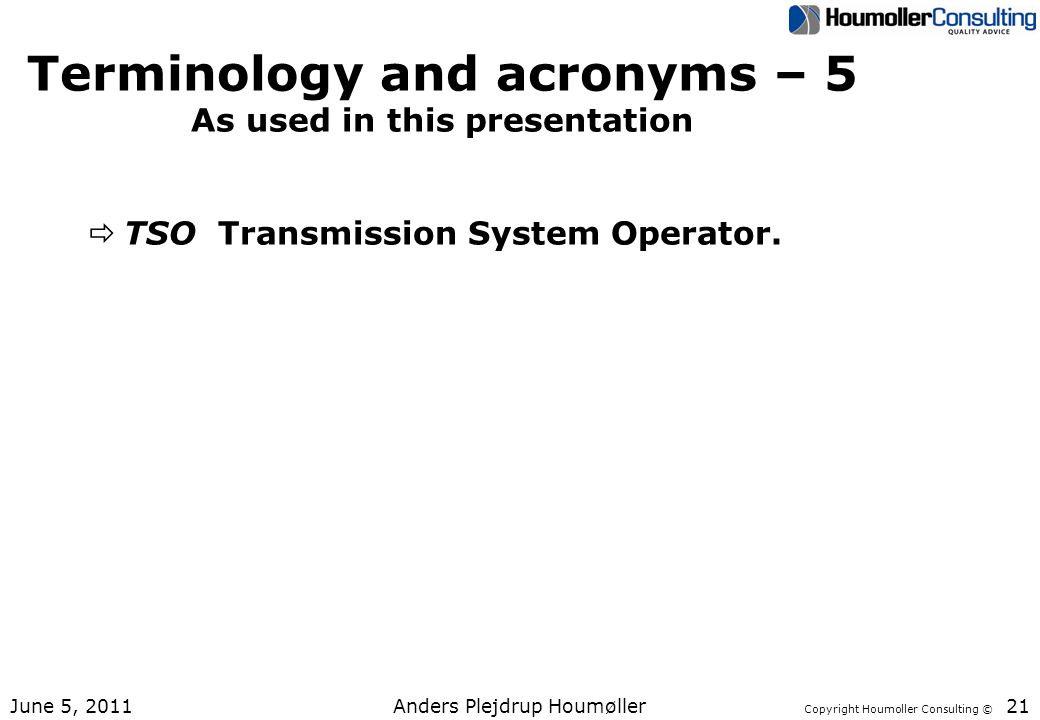 HoumollerConsulting
QUALITY ADVICE

Terminology and acronyms – 5
As used in this presentation

⇨ TSO Transmission System Operator.

June 5, 2011 Anders Plejdrup Houmøller Copyright Houmoller Consulting © 21